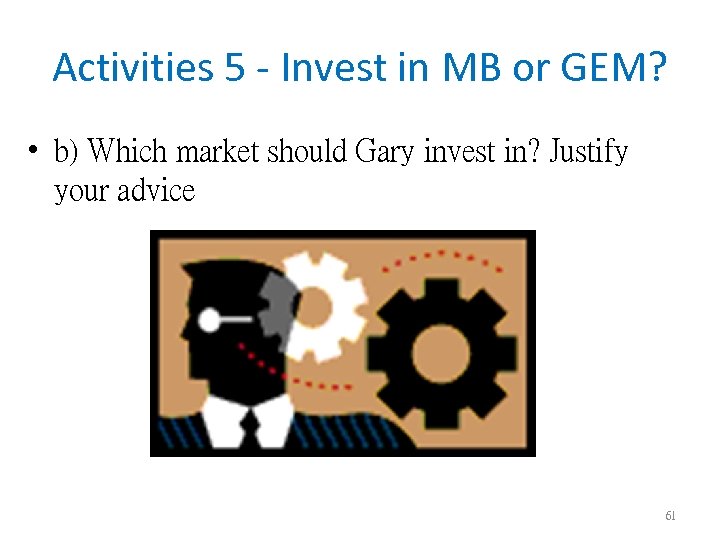 Activities 5 - Invest in MB or GEM?

• b) Which market should Gary invest in? Justify your advice

61